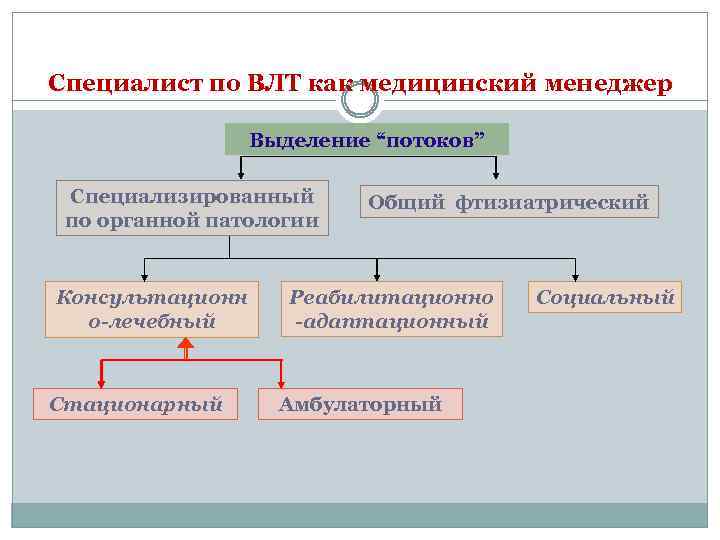 Специалист по ВЛТ как медицинский менеджер

Выделение “потоков”

Специализированный по органной патологии

Общий фтизиатрический

Консультационно-лечебный

Реабилитационно-адаптационный

Социальный

Стационарный

Амбулаторный